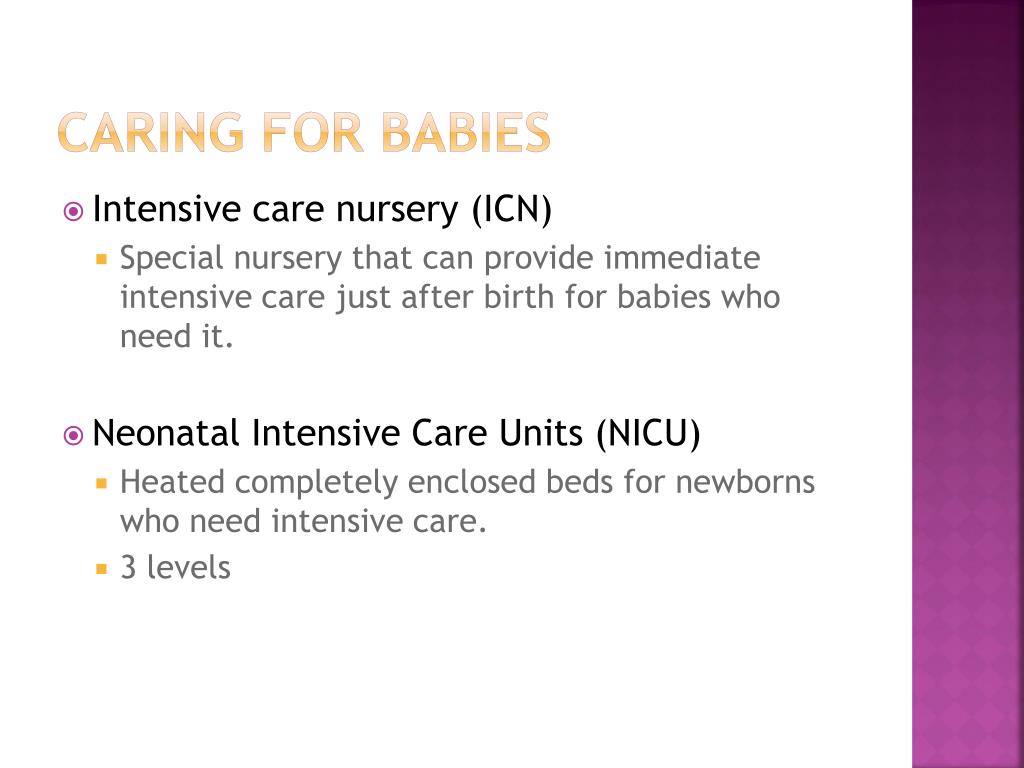 CARING FOR BABIES

Intensive care nursery (ICN)

Special nursery that can provide immediate intensive care just after birth for babies who need it.

Neonatal Intensive Care Units (NICU)

Heated completely enclosed beds for newborns who need intensive care.

3 levels